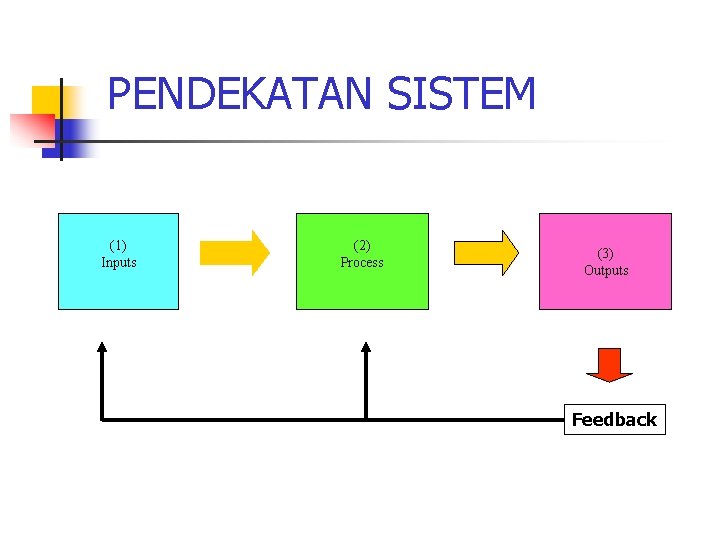 PENDEKATAN SISTEM

(1)
Inputs

(2)
Process

(3)
Outputs

Feedback